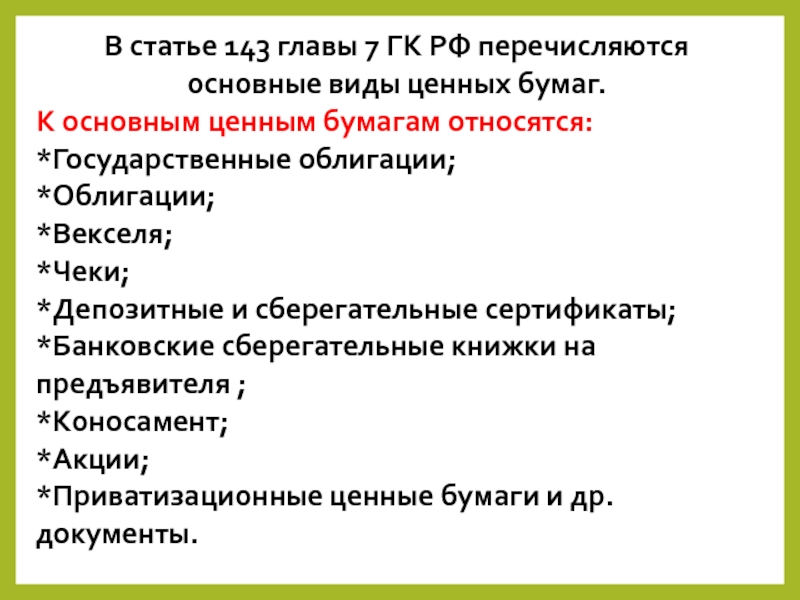 В статье 143 главы 7 ГК РФ перечисляются основные виды ценных бумаг.
К основным ценным бумагам относятся:
*Государственные облигации;
*Облигации;
*Векселя;
*Чеки;
*Депозитные и сберегательные сертификаты;
*Банковские сберегательные книжки на предъявителя ;
*Коносамент;
*Акции;
*Приватизационные ценные бумаги и др. документы.